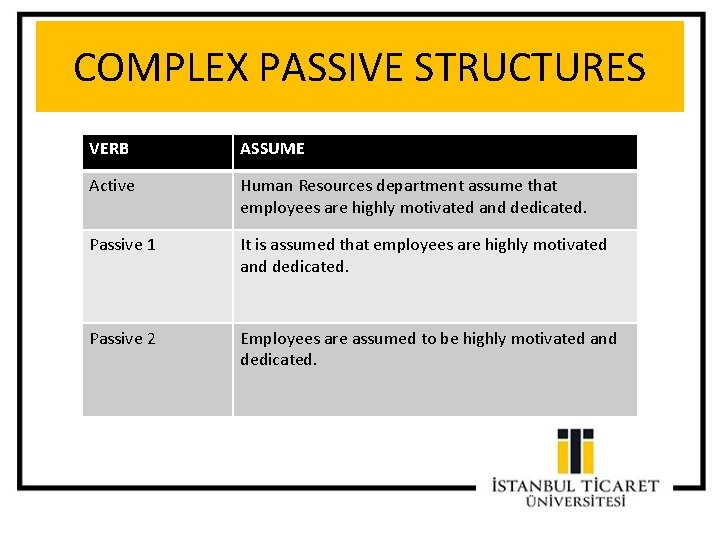 COMPLEX PASSIVE STRUCTURES

| VERB | ASSUME |
|---|---|
| Active | Human Resources department assume that employees are highly motivated and dedicated. |
| Passive 1 | It is assumed that employees are highly motivated and dedicated. |
| Passive 2 | Employees are assumed to be highly motivated and dedicated. |

İSTANBUL TİCARET ÜNİVERSİTESİ